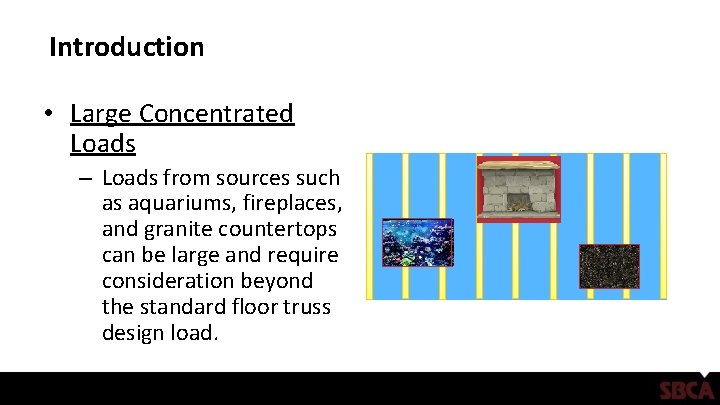 Introduction

• Large Concentrated Loads

– Loads from sources such as aquariums, fireplaces, and granite countertops can be large and require consideration beyond the standard floor truss design load.

SBCA